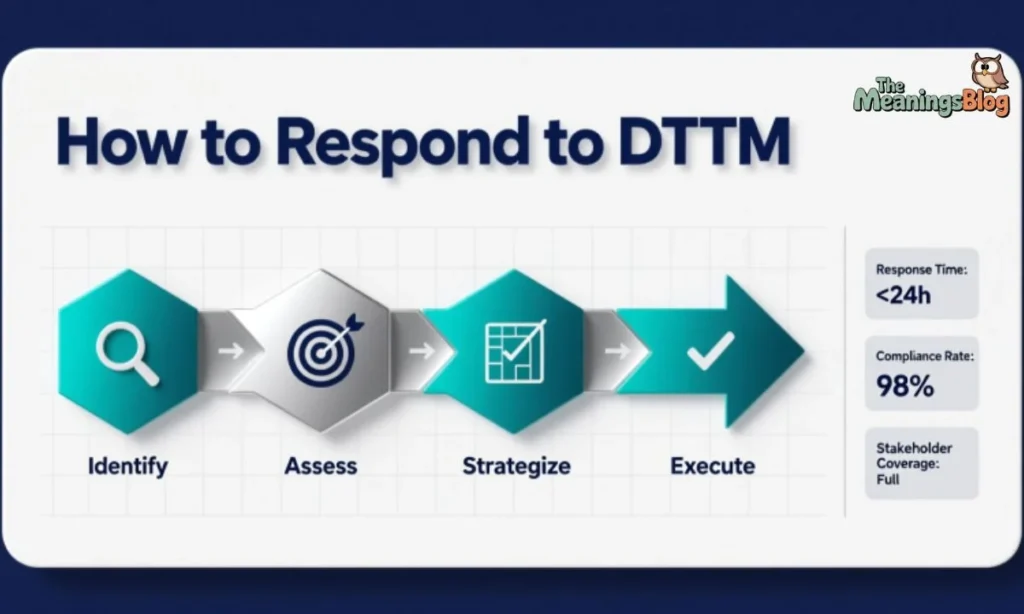 The MeaningsBlog

How to Respond to DTTM

Identify

Assess

Strategize

Execute

Response Time:
<24h

Compliance Rate:
98%

Stakeholder Coverage:
Full